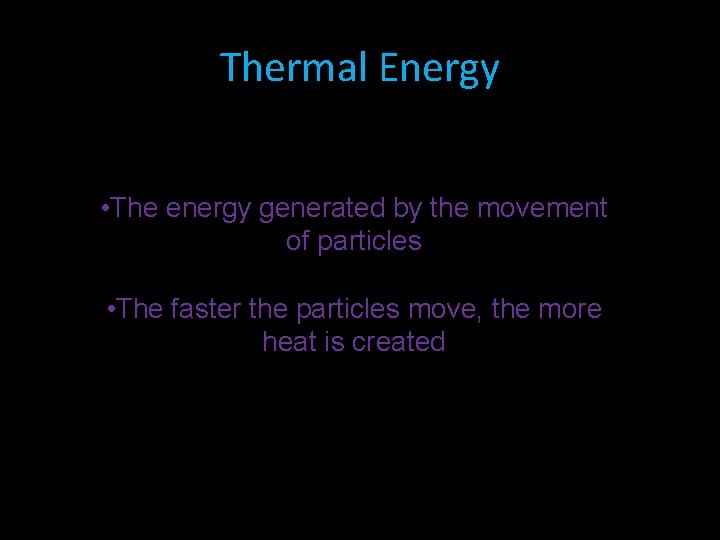 Thermal Energy

•The energy generated by the movement of particles

•The faster the particles move, the more heat is created